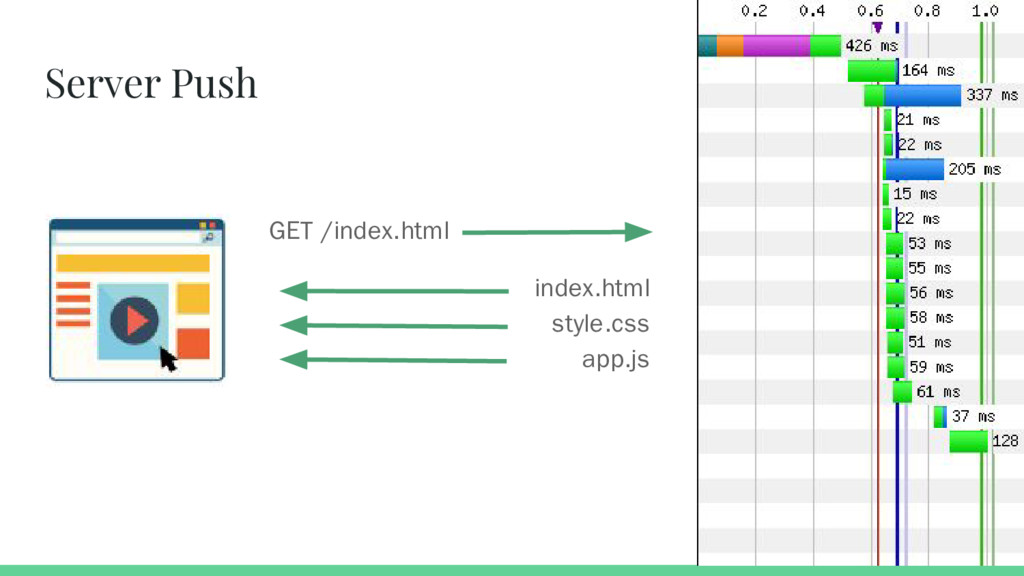 Server Push

GET /index.html

index.html
style.css
app.js

0.2 0.4 0.6 0.8 1.0

426 ms
164 ms
337 ms
21 ms
22 ms
205 ms
15 ms
22 ms
53 ms
55 ms
56 ms
58 ms
51 ms
59 ms
61 ms
37 ms
128